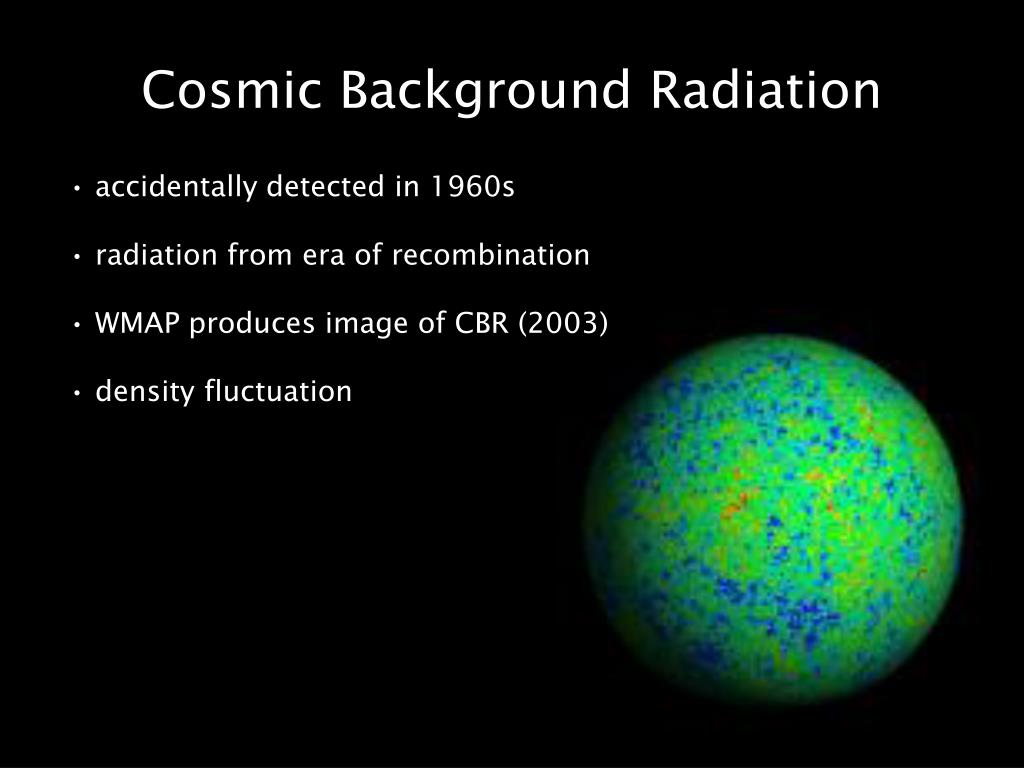 Cosmic Background Radiation

• accidentally detected in 1960s

• radiation from era of recombination

• WMAP produces image of CBR (2003)

• density fluctuation